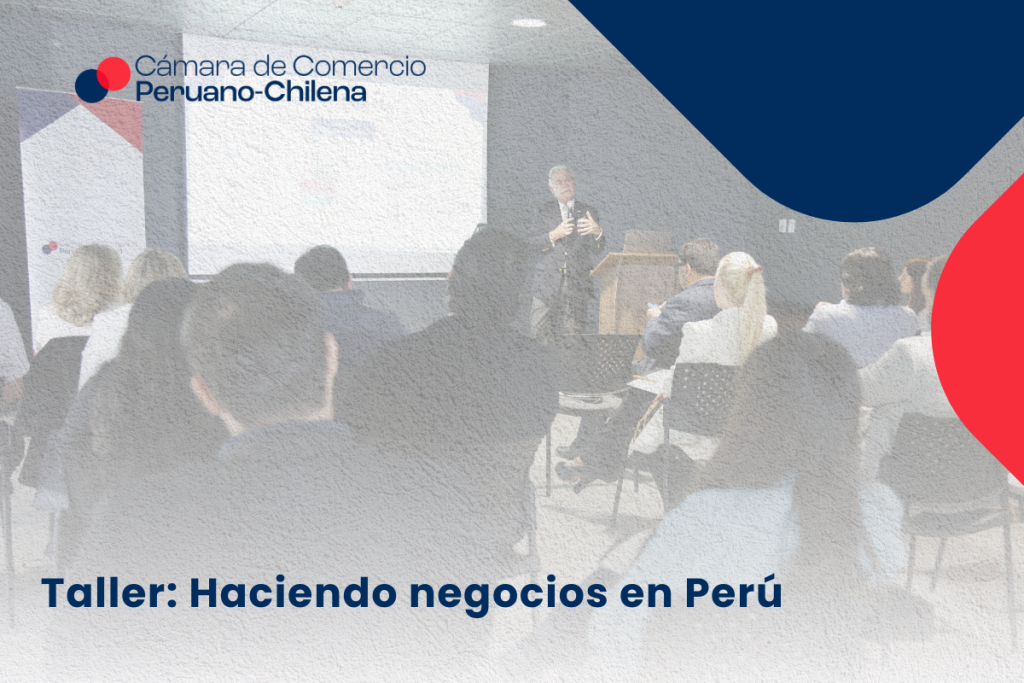 Cámara de Comercio
Peruano-Chilena

Taller: Haciendo negocios en Perú